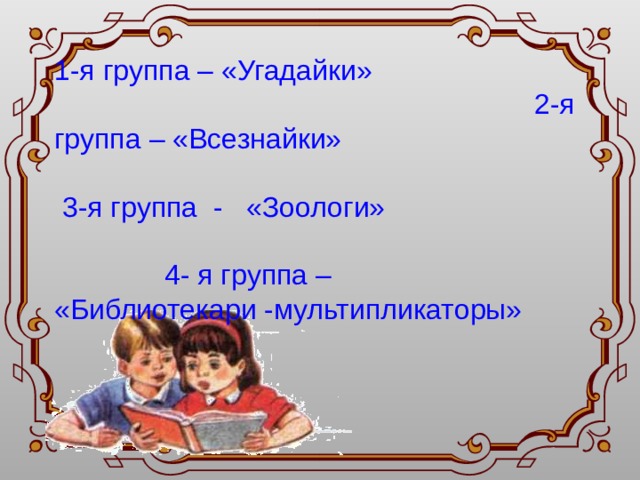 1-я группа – «Угадайки»

2-я группа – «Всезнайки»

3-я группа - «Зоологи»

4- я группа – «Библиотекари -мультипликаторы»